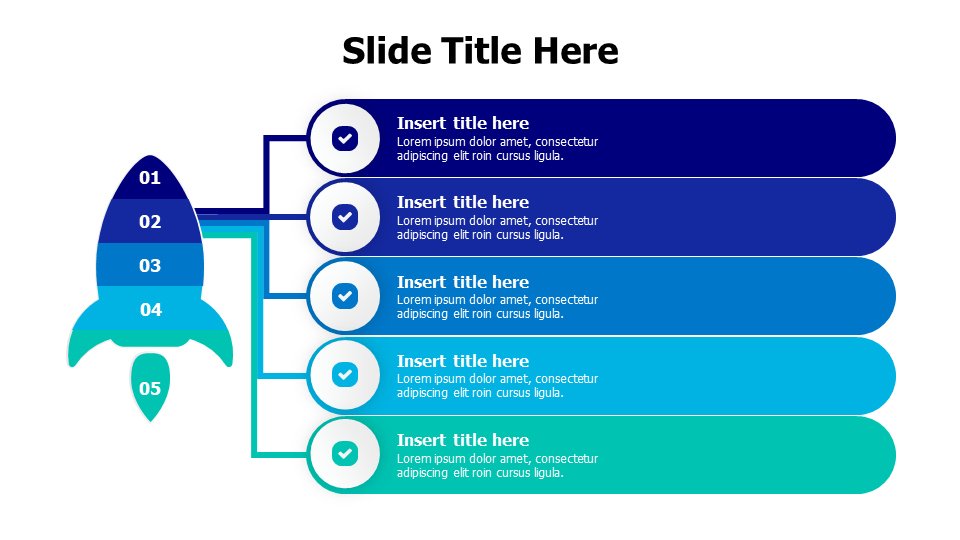 Slide Title Here

01
02
03
04
05

Insert title here
Lorem ipsum dolor amet, consectetur adipiscing elit roin cursus ligula.

Insert title here
Lorem ipsum dolor amet, consectetur adipiscing elit roin cursus ligula.

Insert title here
Lorem ipsum dolor amet, consectetur adipiscing elit roin cursus ligula.

Insert title here
Lorem ipsum dolor amet, consectetur adipiscing elit roin cursus ligula.

Insert title here
Lorem ipsum dolor amet, consectetur adipiscing elit roin cursus ligula.